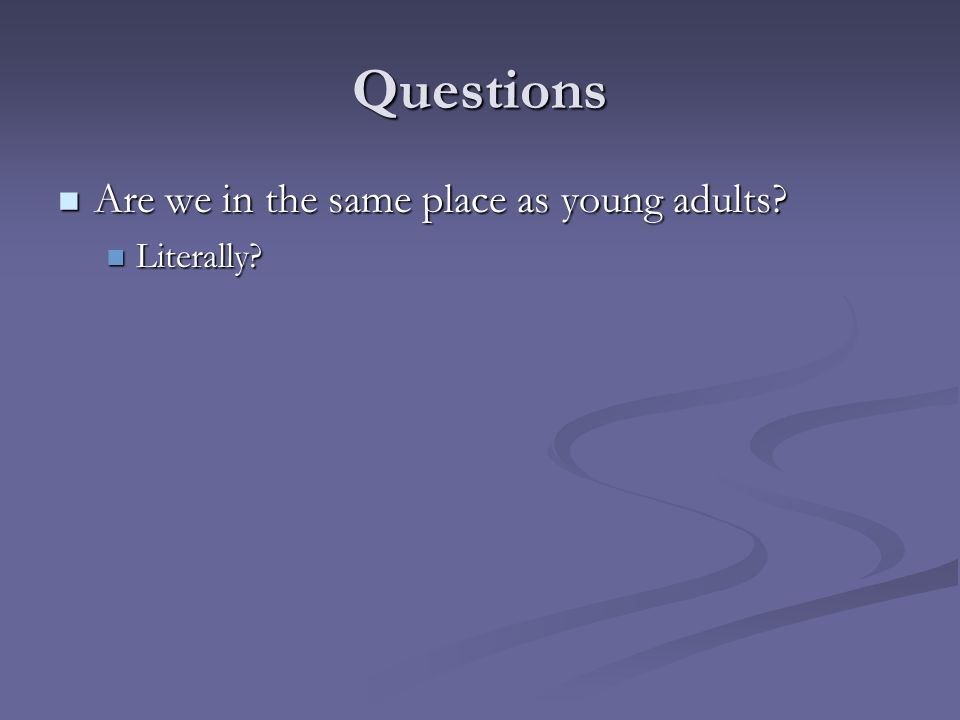 Questions

Are we in the same place as young adults?

Literally?